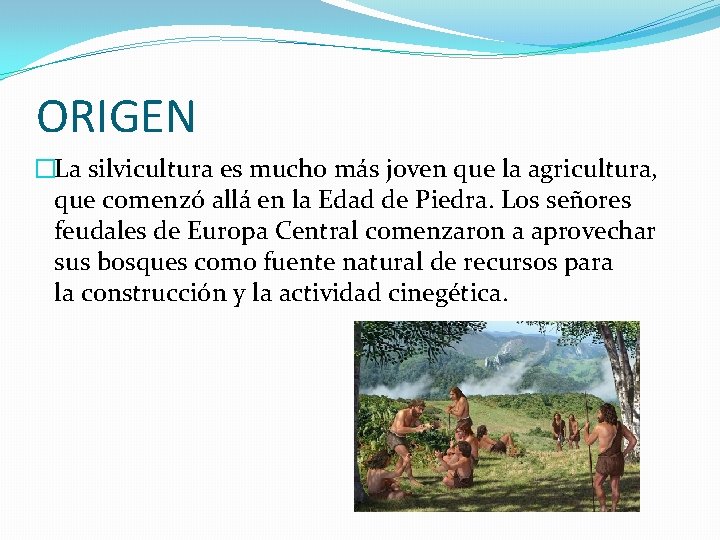 ORIGEN

La silvicultura es mucho más joven que la agricultura, que comenzó allá en la Edad de Piedra. Los señores feudales de Europa Central comenzaron a aprovechar sus bosques como fuente natural de recursos para la construcción y la actividad cinegética.